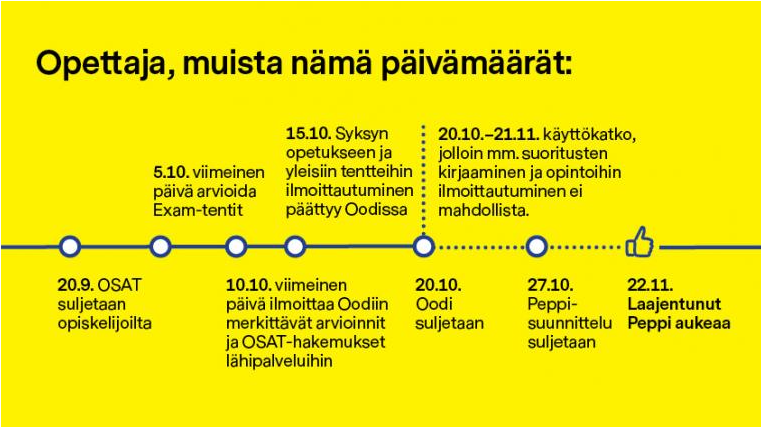 Opettaja, muista nämä päivämäärät:

5.10. viimeinen päivä arvioida Exam-tentit

15.10. Syksyn opetukseen ja yleisiin tentteihin ilmoittautuminen päättyy Oodissa

20.10.–21.11. käyttökatko, jolloin mm. suoritusten kirjaaminen ja opintoihin ilmoittautuminen ei mahdollista.

20.9. OSAT suljetaan opiskelijoilta

10.10. viimeinen päivä ilmoittaa Oodiin merkittävät arvioinnit ja OSAT-hakemukset lähipalveluihin

20.10. Oodi suljetaan

27.10. Peppi-suunnittelu suljetaan

22.11. Laajentunut Peppi aukeaa